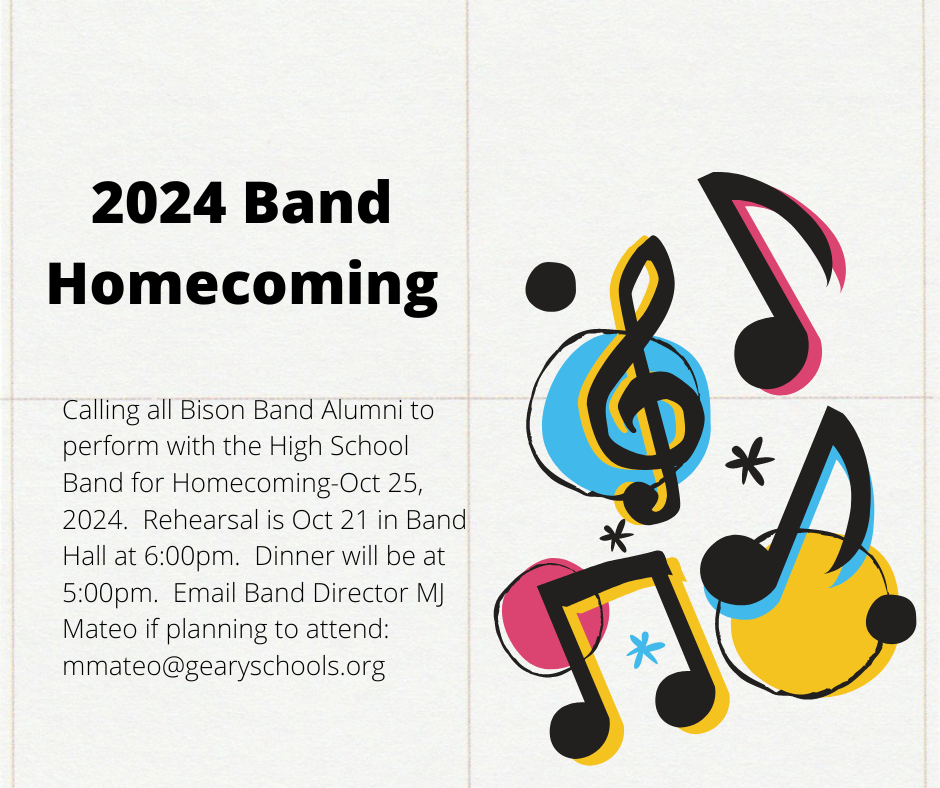 2024 Band Homecoming

Calling all Bison Band Alumni to perform with the High School Band for Homecoming-Oct 25, 2024.  Rehearsal is Oct 21 in Band Hall at 6:00pm.  Dinner will be at 5:00pm.  Email Band Director MJ Mateo if planning to attend: mmateo@gearyschools.org